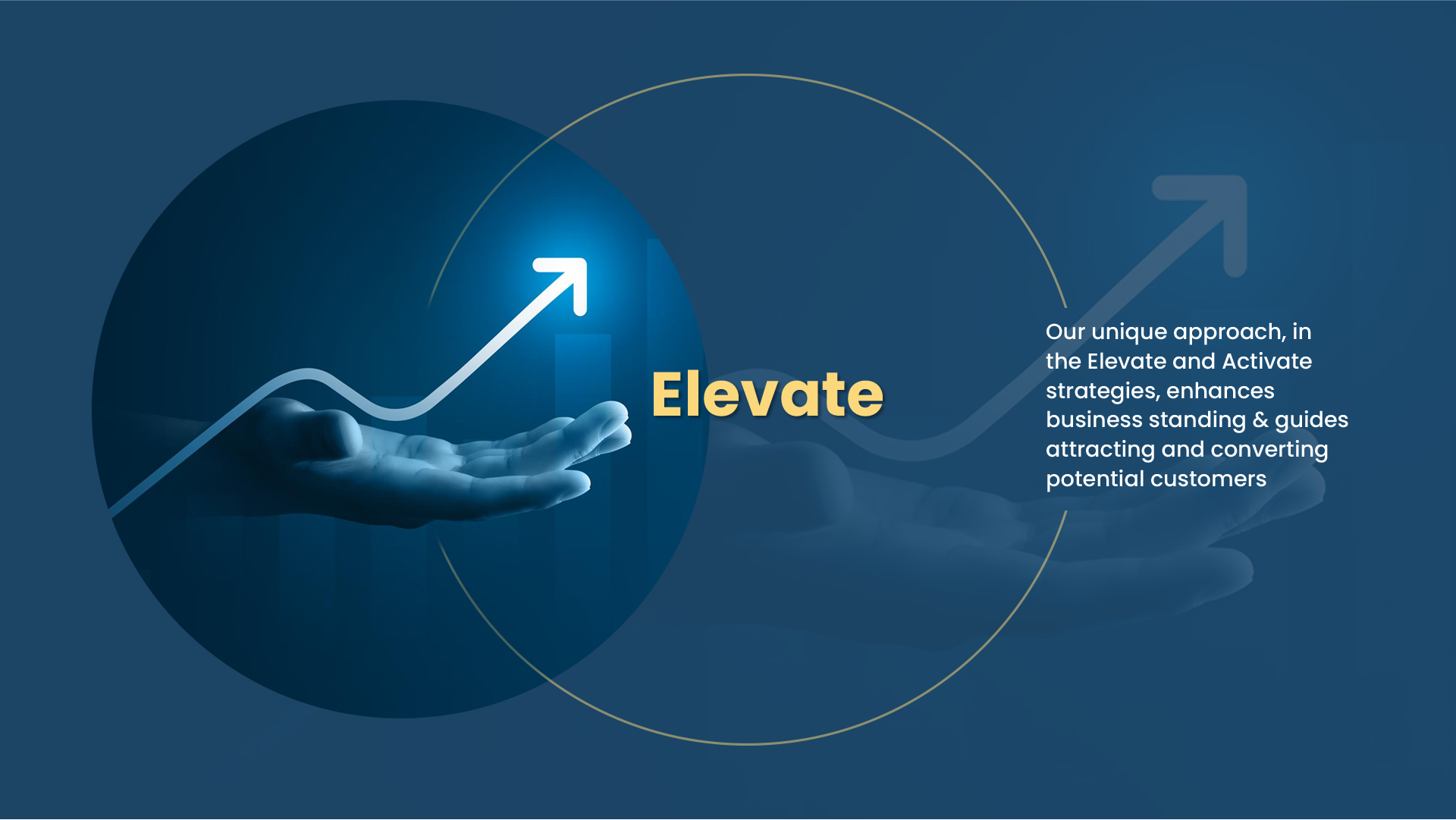 Elevate

Our unique approach, in the Elevate and Activate strategies, enhances business standing & guides attracting and converting potential customers